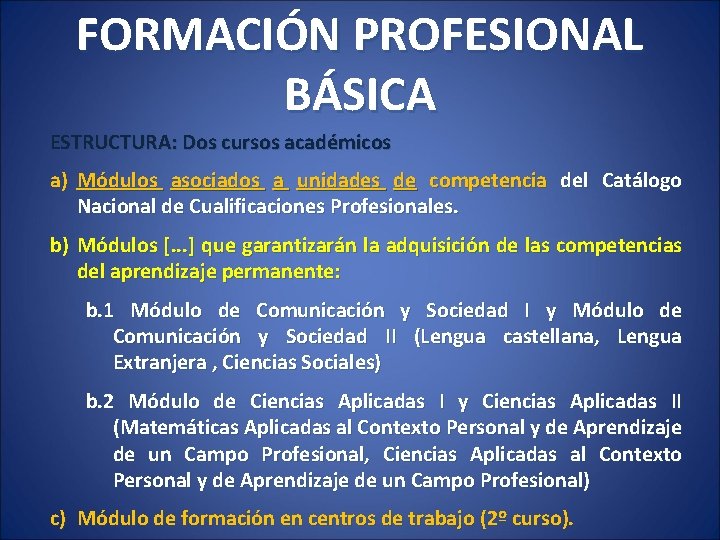 FORMACIÓN PROFESIONAL BÁSICA

ESTRUCTURA: Dos cursos académicos

a) Módulos asociados a unidades de competencia del Catálogo Nacional de Cualificaciones Profesionales.

b) Módulos […] que garantizarán la adquisición de las competencias del aprendizaje permanente:

b.1 Módulo de Comunicación y Sociedad I y Módulo de Comunicación y Sociedad II (Lengua castellana, Lengua Extranjera , Ciencias Sociales)

b.2 Módulo de Ciencias Aplicadas I y Ciencias Aplicadas II (Matemáticas Aplicadas al Contexto Personal y de Aprendizaje de un Campo Profesional, Ciencias Aplicadas al Contexto Personal y de Aprendizaje de un Campo Profesional)

c) Módulo de formación en centros de trabajo (2º curso).